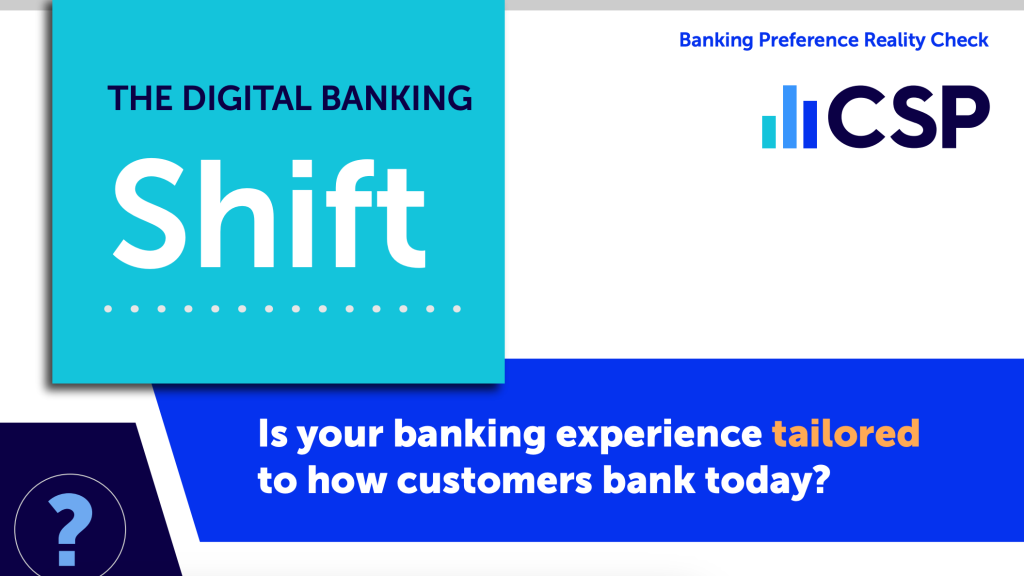 THE DIGITAL BANKING
Shift

Banking Preference Reality Check

CSP

Is your banking experience tailored to how customers bank today?

?